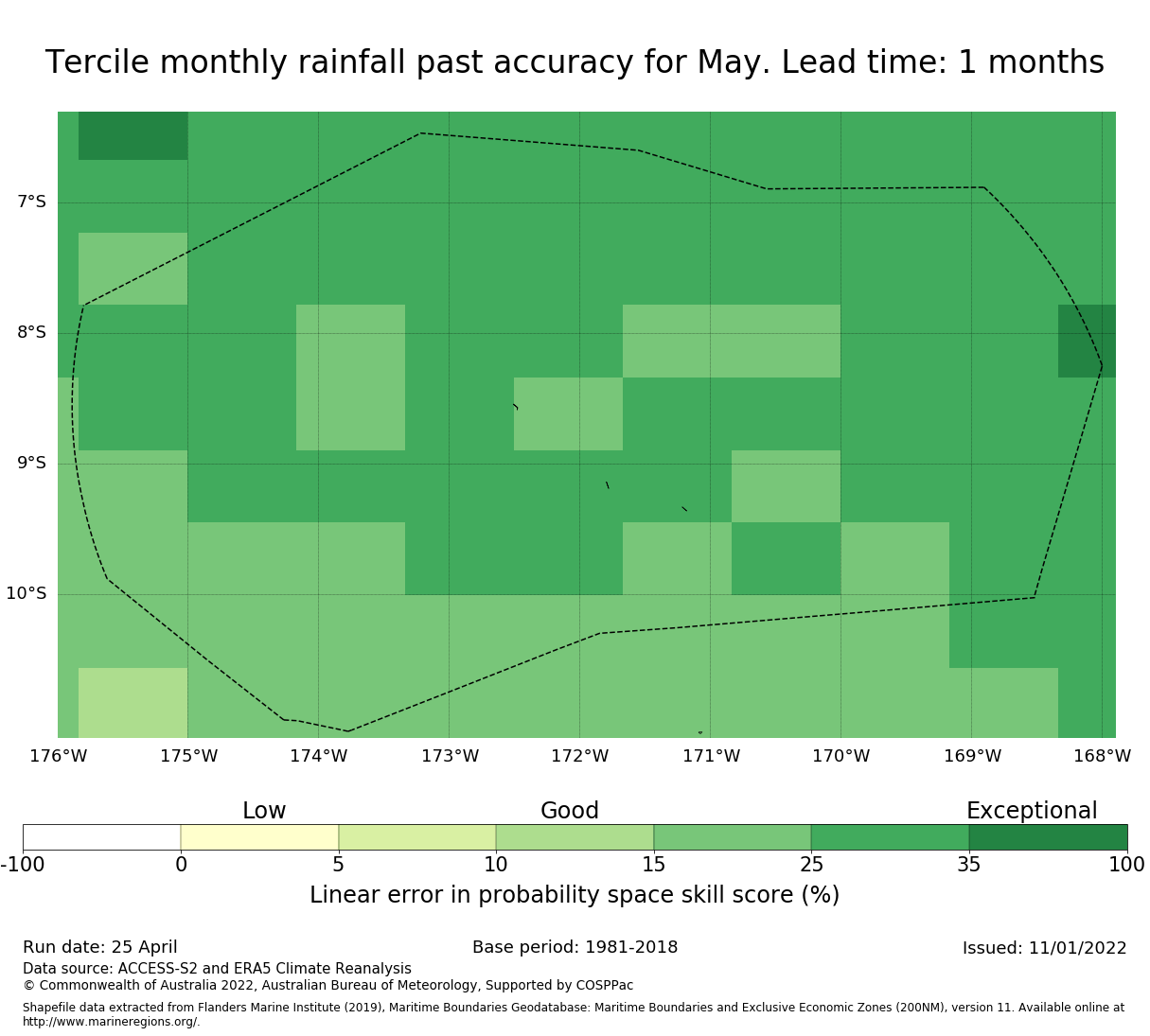 Tercile monthly rainfall past accuracy for May. Lead time: 1 months

7°S
8°S
9°S
10°S

176°W 175°W 174°W 173°W 172°W 171°W 170°W 169°W 168°W

Low Good Exceptional

-100 0 5 10 15 25 35 100

Linear error in probability space skill score (%)

Run date: 25 April
Base period: 1981-2018
Issued: 11/01/2022
Data source: ACCESS-S2 and ERA5 Climate Reanalysis
© Commonwealth of Australia 2022, Australian Bureau of Meteorology, Supported by COSPPac

Shapefile data extracted from Flanders Marine Institute (2019), Maritime Boundaries Geodatabase: Maritime Boundaries and Exclusive Economic Zones (200NM), version 11. Available online at http://www.marineregions.org/.